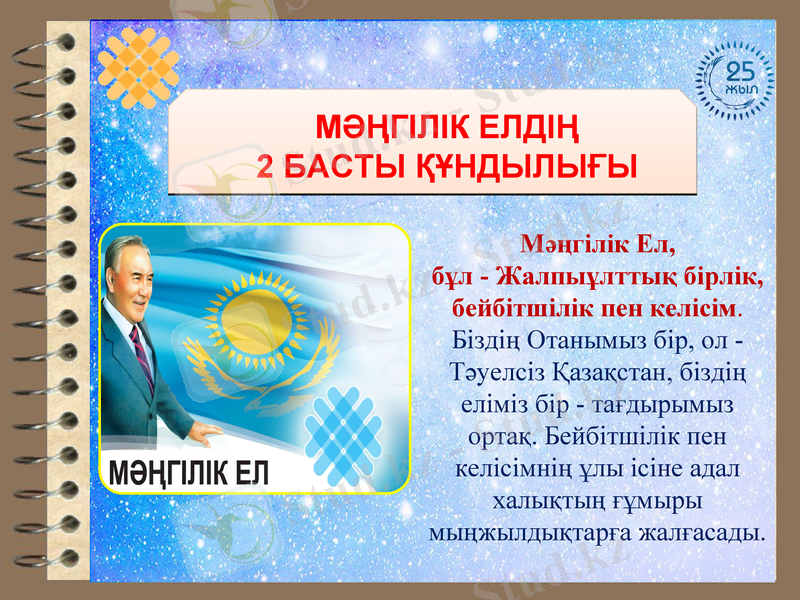 25 жыл

МӘҢГІЛІК ЕЛДІҢ
2 БАСТЫ ҚҰНДЫЛЫҒЫ

МӘҢГІЛІК ЕЛ

Мәңгілік Ел,
бұл - Жалпыұлттық бірлік, бейбітшілік пен келісім. Біздің Отанымыз бір, ол - Тәуелсіз Қазақстан, біздің еліміз бір - тағдырымыз ортақ. Бейбітшілік пен келісімнің ұлы ісіне адал халықтың ғұмыры мыңжылдықтарға жалғасады.

Stud.kz